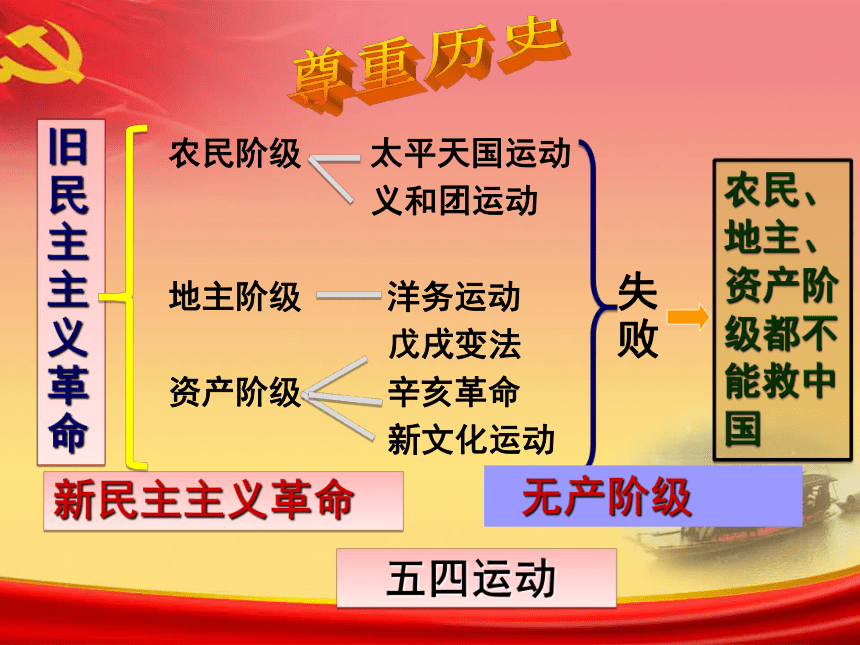 尊重历史

旧民主主义革命

农民阶级
太平天国运动
义和团运动

地主阶级
洋务运动

资产阶级
戊戌变法
辛亥革命
新文化运动

失败

农民、地主、资产阶级都不能救中国

新民主主义革命

无产阶级

五四运动